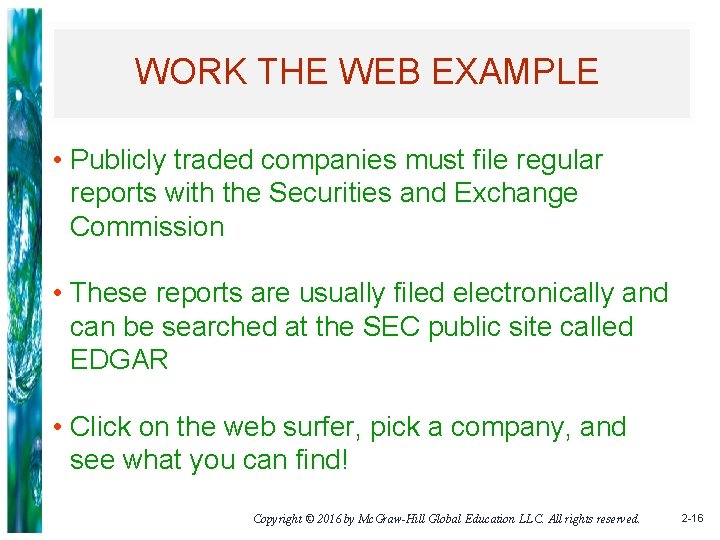 WORK THE WEB EXAMPLE

• Publicly traded companies must file regular reports with the Securities and Exchange Commission

• These reports are usually filed electronically and can be searched at the SEC public site called EDGAR

• Click on the web surfer, pick a company, and see what you can find!

Copyright © 2016 by McGraw-Hill Global Education LLC. All rights reserved.

2-16